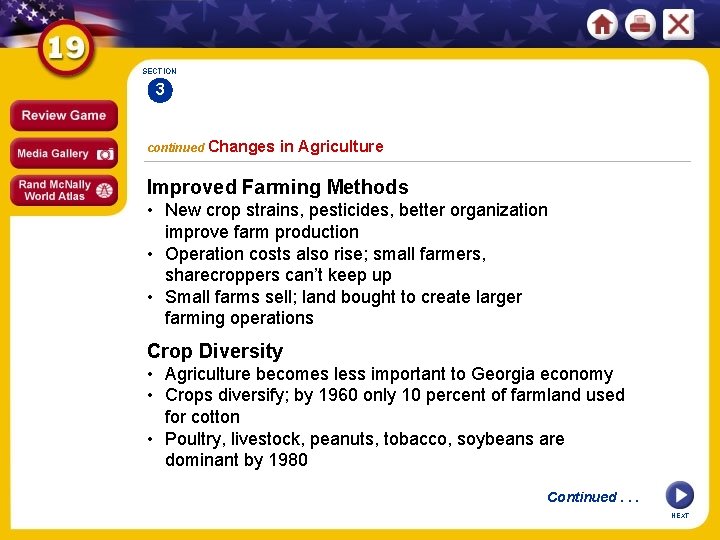 19

Review Game

Media Gallery

Rand McNally World Atlas

SECTION
3

continued Changes in Agriculture

Improved Farming Methods
• New crop strains, pesticides, better organization improve farm production
• Operation costs also rise; small farmers, sharecroppers can't keep up
• Small farms sell; land bought to create larger farming operations

Crop Diversity
• Agriculture becomes less important to Georgia economy
• Crops diversify; by 1960 only 10 percent of farmland used for cotton
• Poultry, livestock, peanuts, tobacco, soybeans are dominant by 1980

Continued . . .

NEXT